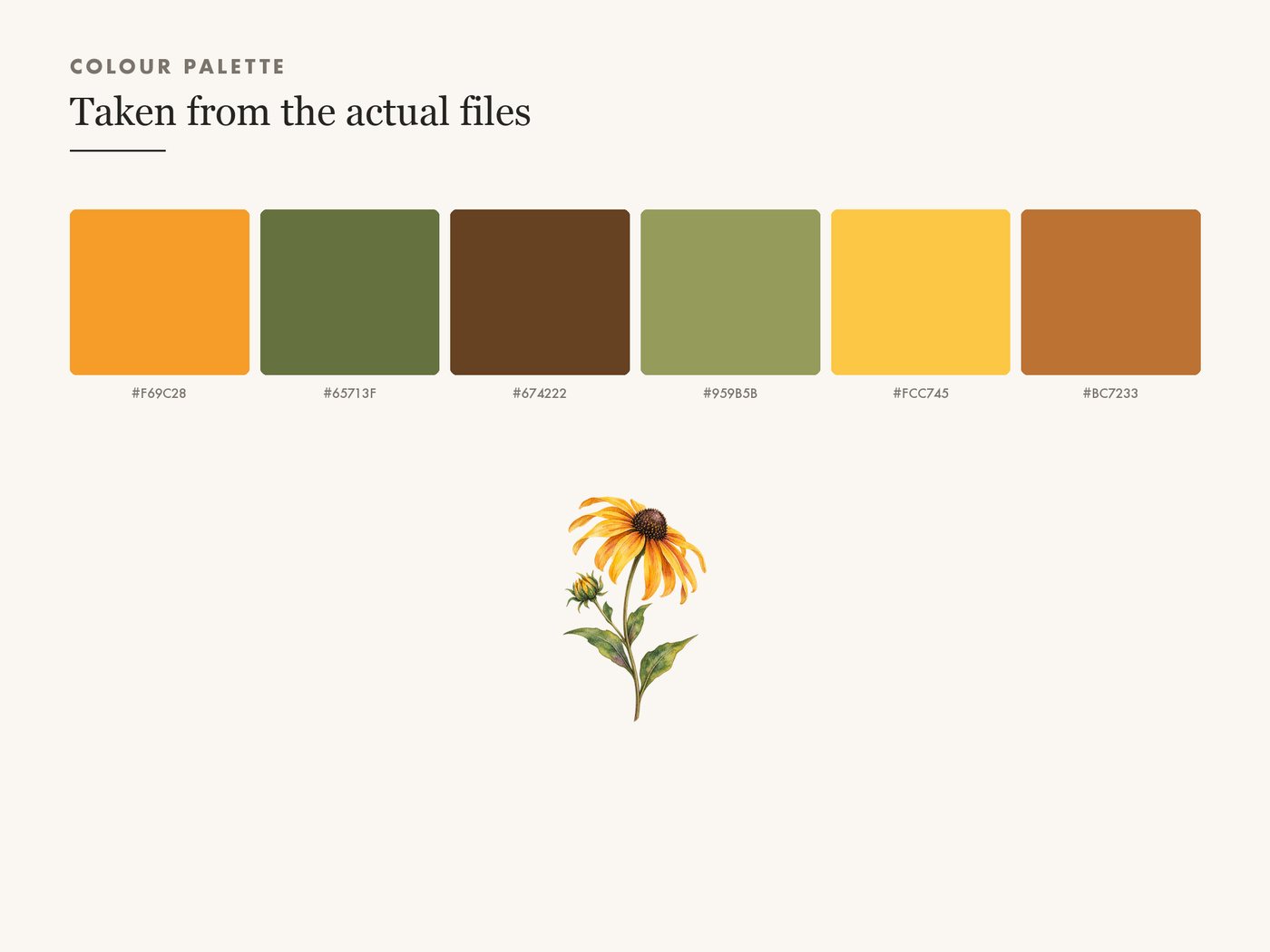 COLOUR PALETTE

Taken from the actual files

#F69C28

#65713F

#674222

#959B5B

#FCC745

#BC7233